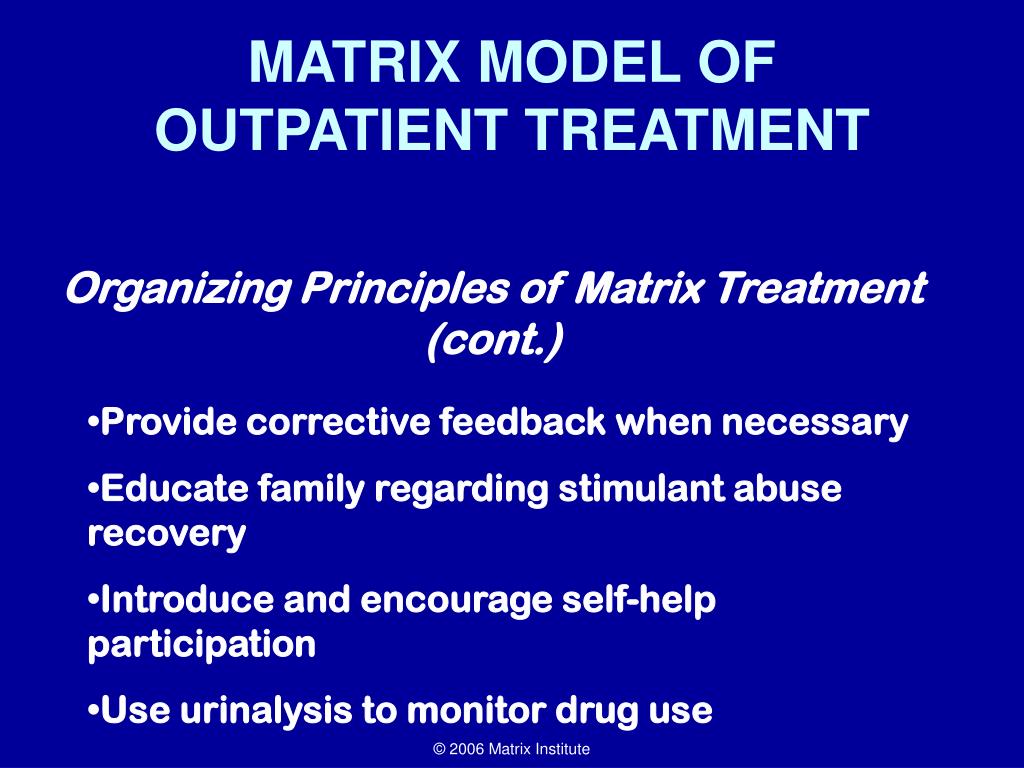 MATRIX MODEL OF OUTPATIENT TREATMENT

Organizing Principles of Matrix Treatment (cont.)

•Provide corrective feedback when necessary

•Educate family regarding stimulant abuse recovery

•Introduce and encourage self-help participation

•Use urinalysis to monitor drug use

© 2006 Matrix Institute